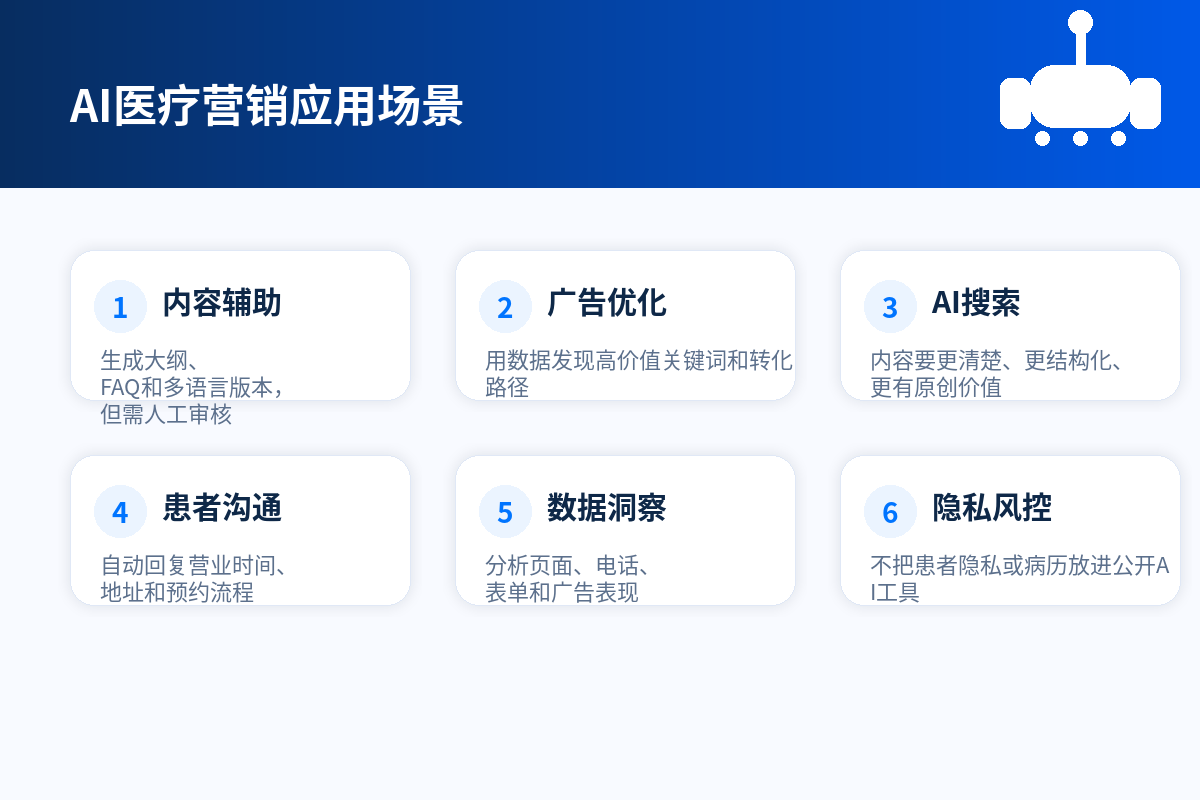 AI医疗营销应用场景

1 内容辅助

生成大纲、FAQ和多语言版本，但需人工审核

2 广告优化

用数据发现高价值关键词和转化路径

3 AI搜索

内容要更清楚、更结构化、更有原创价值

4 患者沟通

自动回复营业时间、地址和预约流程

5 数据洞察

分析页面、电话、表单和广告表现

6 隐私风控

不把患者隐私或病历放进公开AI工具